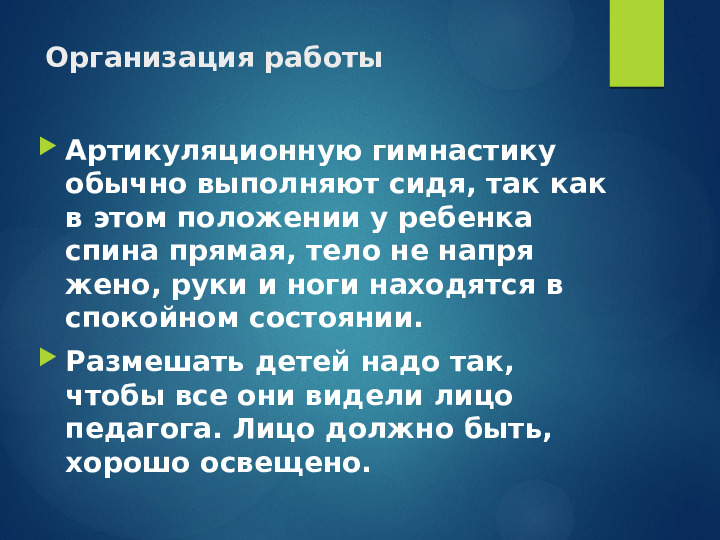 Организация работы

Артикуляционную гимнастику обычно выполняют сидя, так как в этом положении у ребенка спина прямая, тело не напря жено, руки и ноги находятся в спокойном состоянии.

Размешать детей надо так, чтобы все они видели лицо педагога. Лицо должно быть, хорошо освещено.